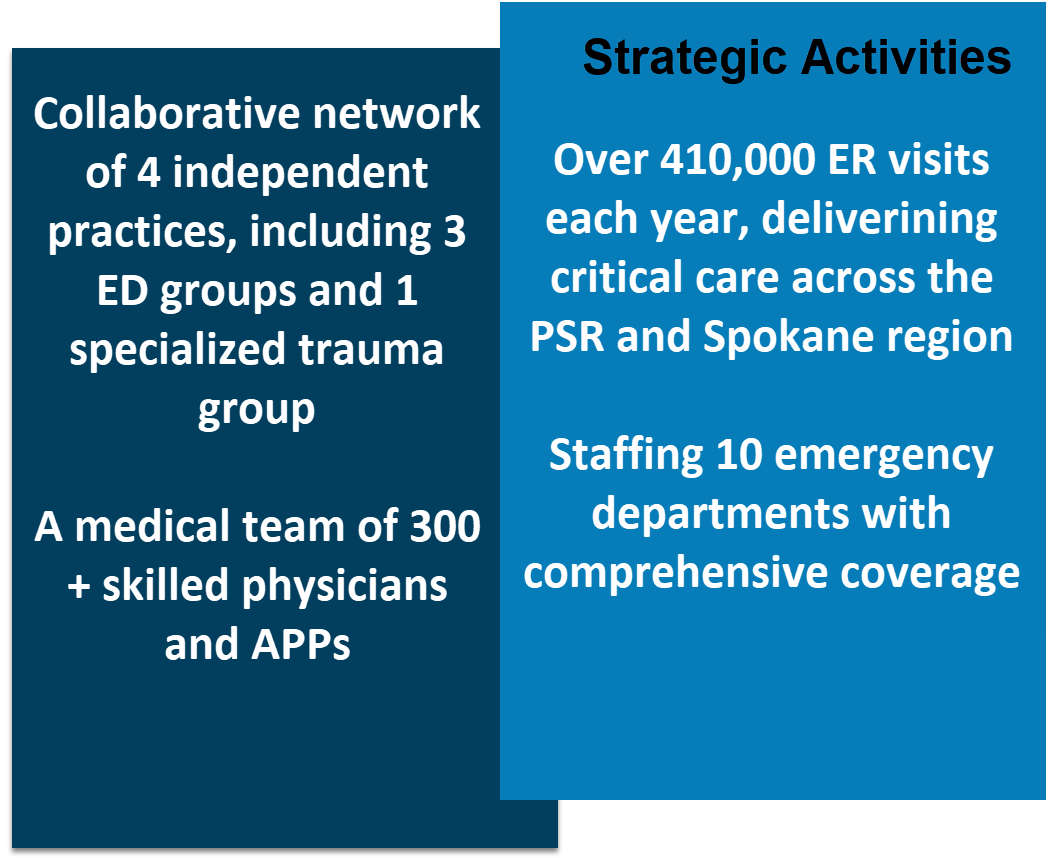 Collaborative network of 4 independent practices, including 3 ED groups and 1 specialized trauma group

A medical team of 300 + skilled physicians and APPs

Strategic Activities

Over 410,000 ER visits each year, deliverining critical care across the PSR and Spokane region

Staffing 10 emergency departments with comprehensive coverage